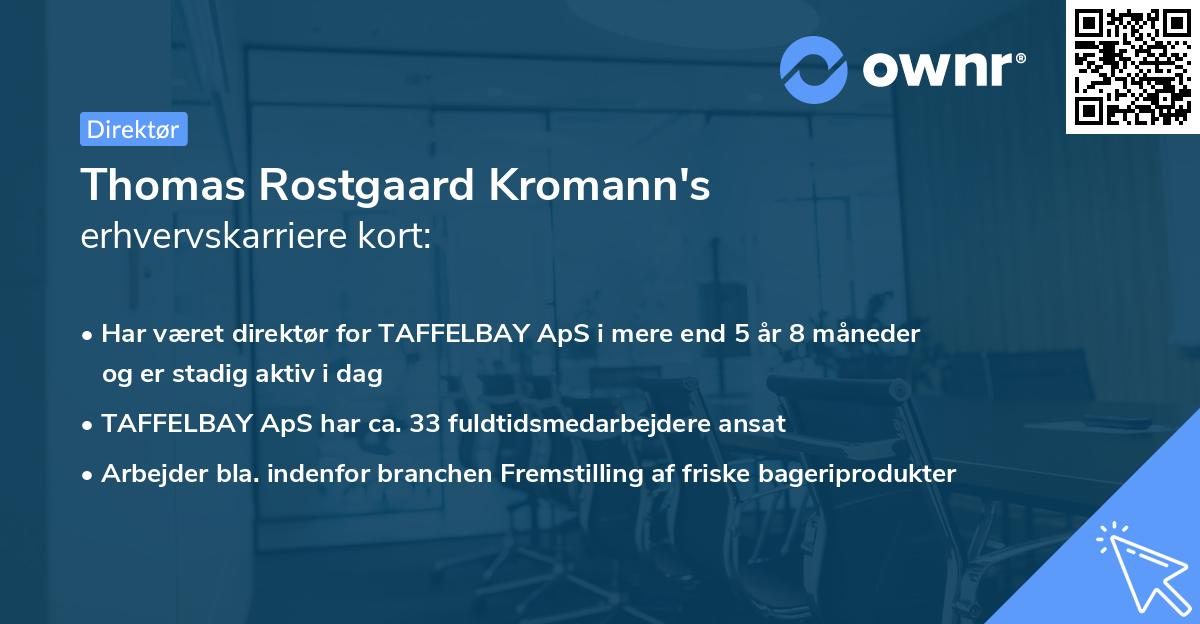 ownr®

Direktør

Thomas Rostgaard Kromann's erhvervskarriere kort:

• Har været direktør for TAFFELBAY ApS i mere end 5 år 8 måneder og er stadig aktiv i dag

• TAFFELBAY ApS har ca. 33 fuldtidsmedarbejdere ansat

• Arbejder bla. indenfor branchen Fremstilling af friske bageriprodukter